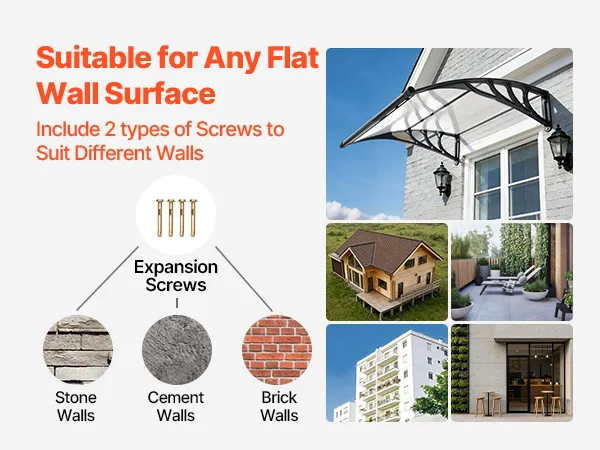 Suitable for Any Flat Wall Surface

Include 2 types of Screws to Suit Different Walls

Expansion Screws

Stone Walls

Cement Walls

Brick Walls